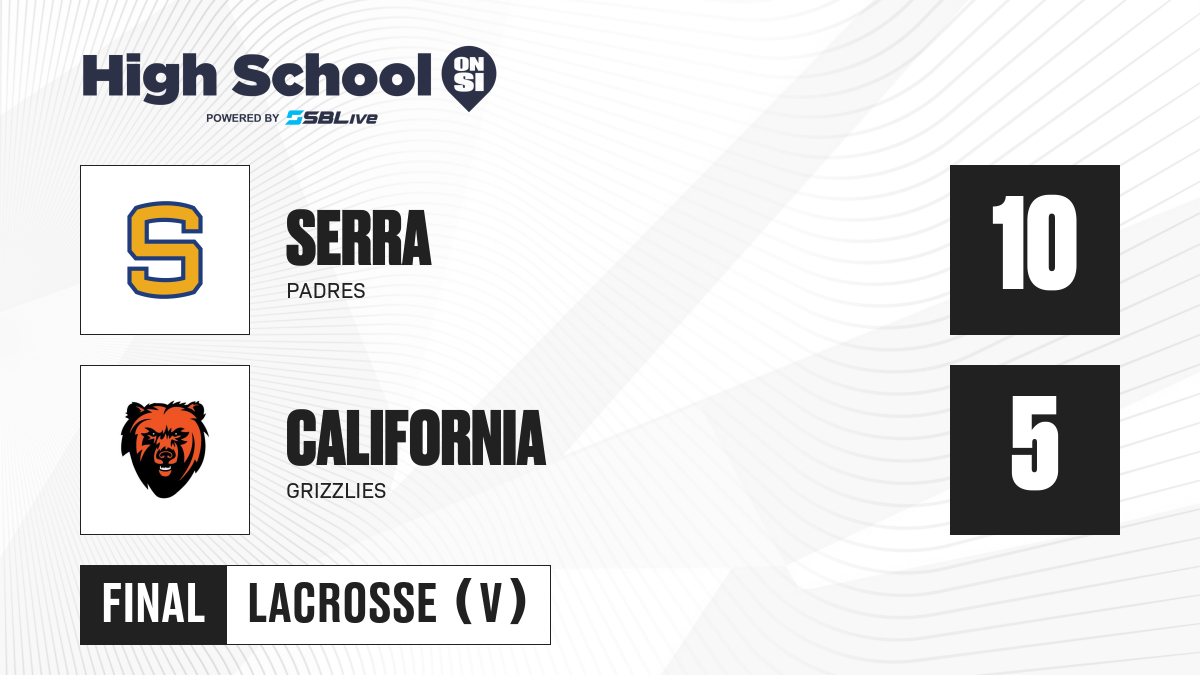 High School ON SI
POWERED BY SBLive

S

SERRA
PADRES

10

CALIFORNIA
GRIZZLIES

5

FINAL LACROSSE (V)